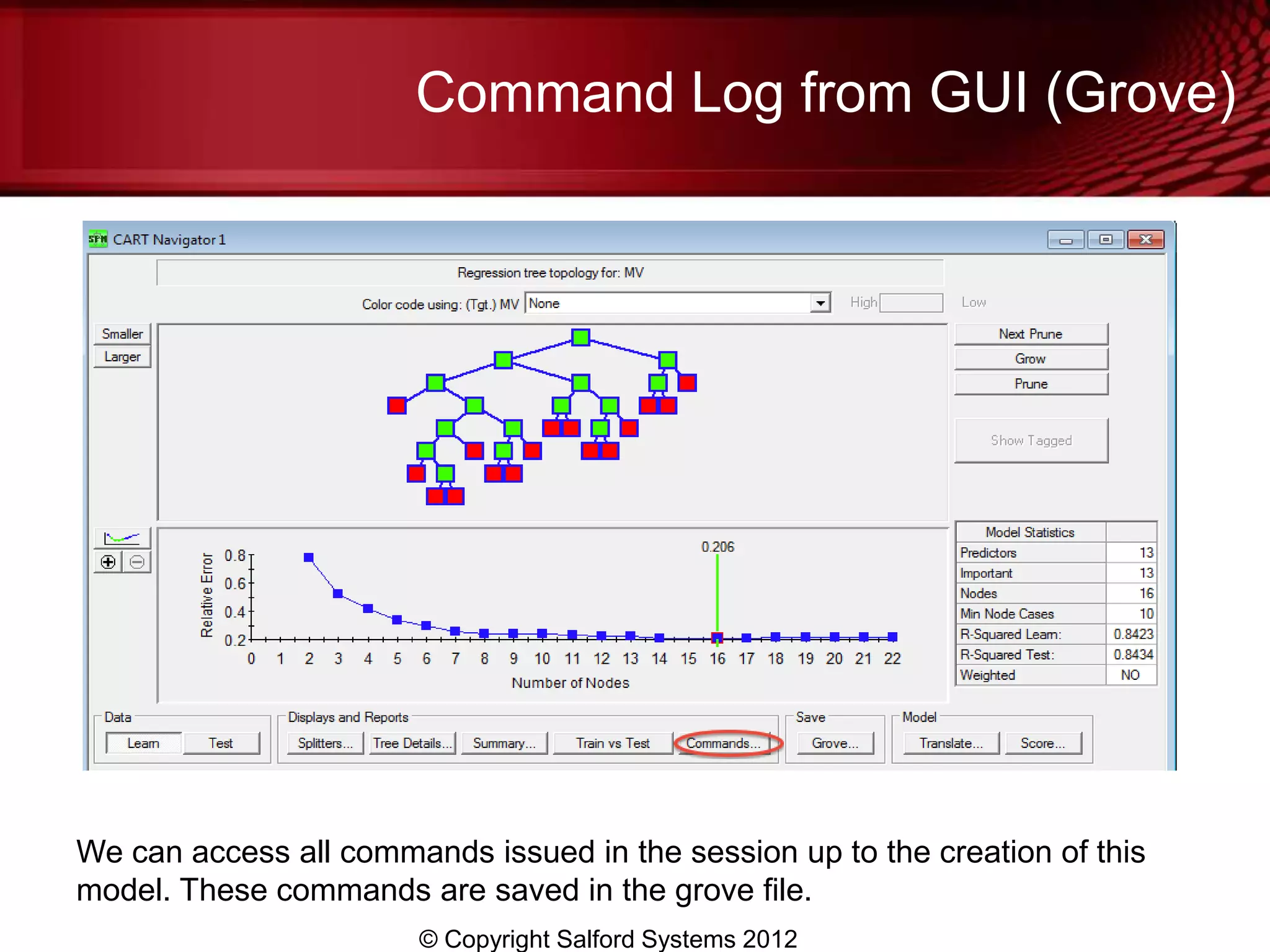 Command Log from GUI (Grove)

SPM CART Navigator 1

Regression tree topology for: MV

Color code using: (Tgt.) MV None High Low

Smaller
Larger

Next Prune
Grow
Prune

Show Tagged

0.206

Relative Error

0.8
0.6
0.4
0.2

0 1 2 3 4 5 6 7 8 9 10 11 12 13 14 15 16 17 18 19 20 21 22

Number of Nodes

| Model Statistics | |
|---|---|
| Predictors | 13 |
| Important | 13 |
| Nodes | 16 |
| Min Node Cases | 10 |
| R-Squared Learn: | 0.8423 |
| R-Squared Test: | 0.8434 |
| Weighted | NO |

Data
Learn Test

Displays and Reports
Splitters... Tree Details... Summary... Train vs Test Commands...

Save
Grove...

Model
Translate... Score...

We can access all commands issued in the session up to the creation of this model. These commands are saved in the grove file.

© Copyright Salford Systems 2012